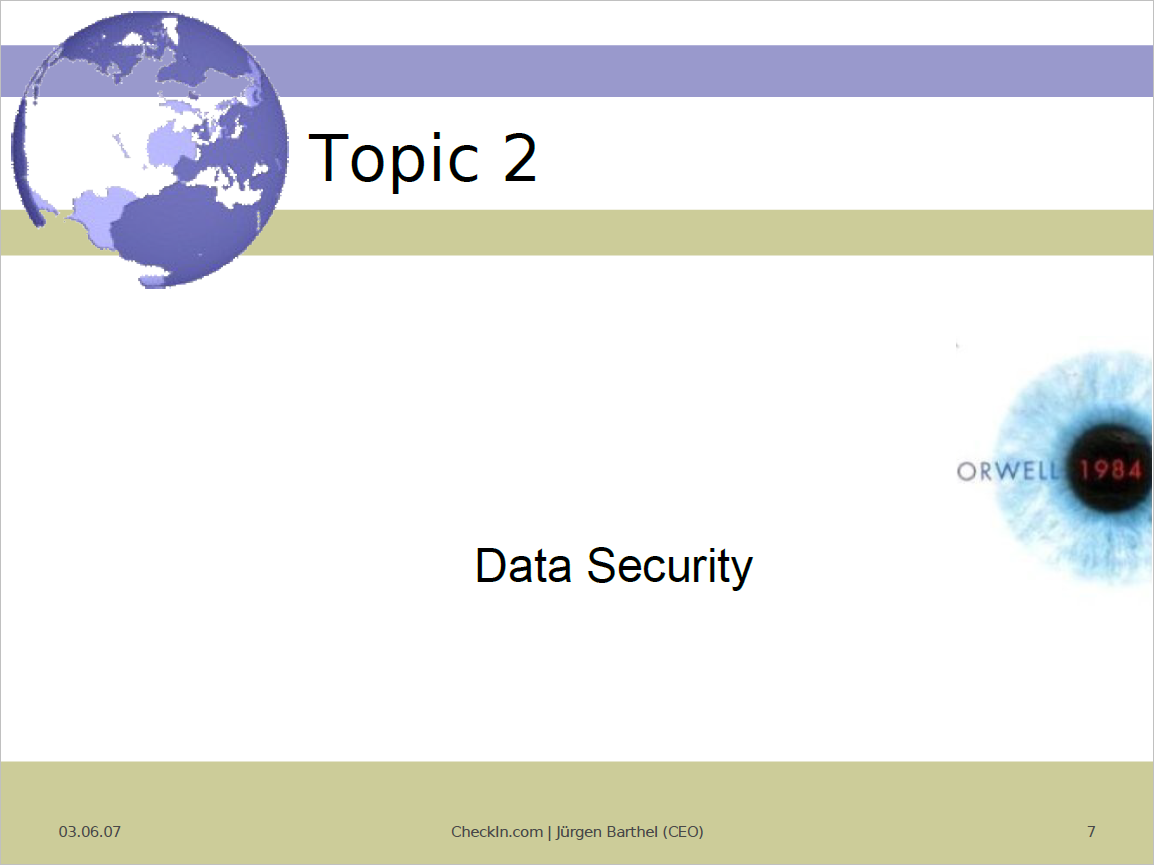 Topic 2

ORWELL 1984

Data Security

03.06.07

CheckIn.com | Jürgen Barthel (CEO)

7